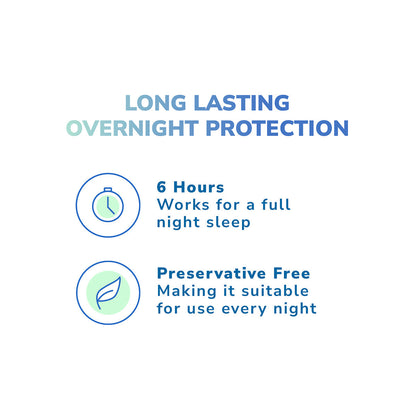 LONG LASTING OVERNIGHT PROTECTION

6 Hours
Works for a full night sleep

Preservative Free
Making it suitable for use every night